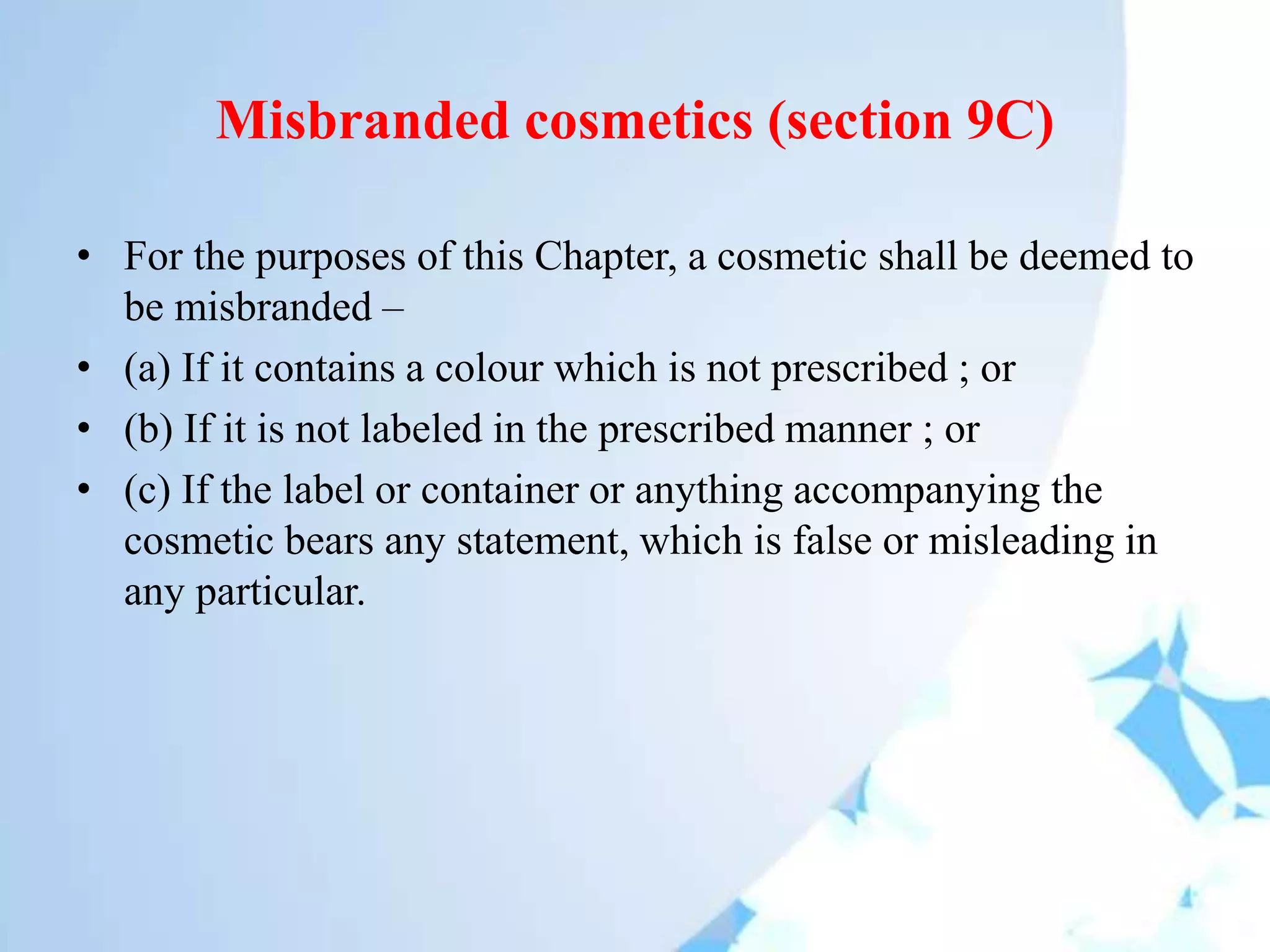 Misbranded cosmetics (section 9C)

• For the purposes of this Chapter, a cosmetic shall be deemed to be misbranded –
• (a) If it contains a colour which is not prescribed ; or
• (b) If it is not labeled in the prescribed manner ; or
• (c) If the label or container or anything accompanying the cosmetic bears any statement, which is false or misleading in any particular.